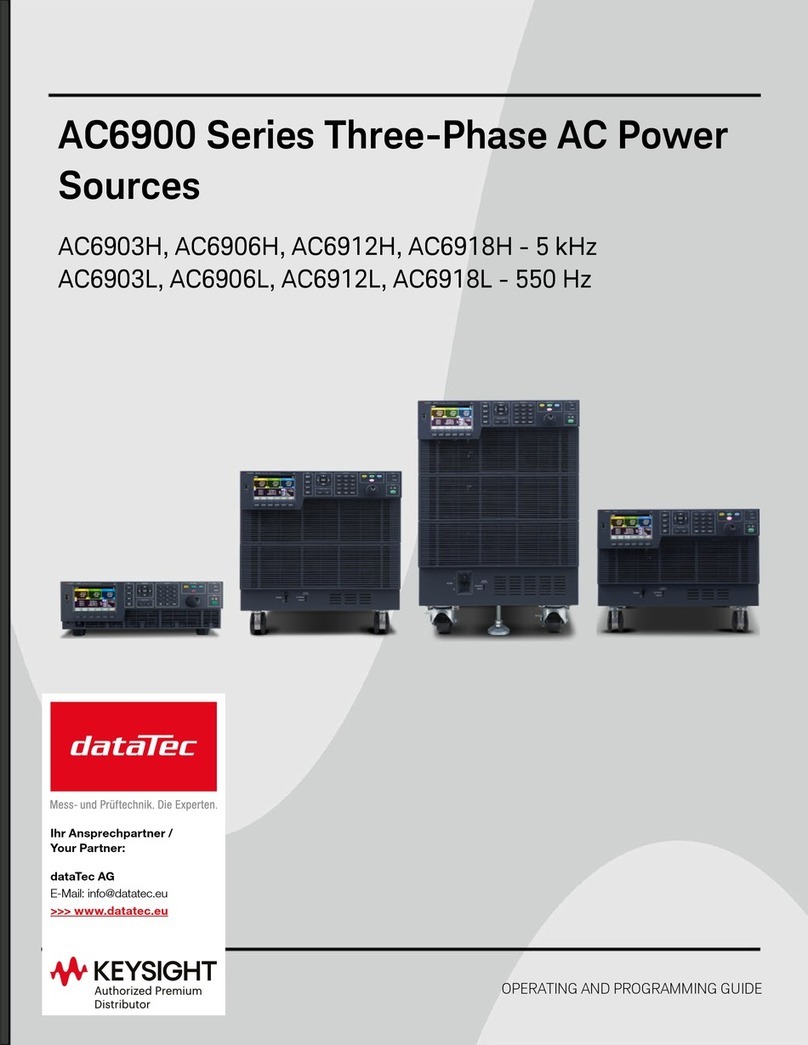 AC6900 Series Three-Phase AC Power Sources

AC6903H, AC6906H, AC6912H, AC6918H - 5 kHz
AC6903L, AC6906L, AC6912L, AC6918L - 550 Hz

dataTec

Mess- und Prüftechnik. Die Experten.

Ihr Ansprechpartner / Your Partner:

dataTec AG
E-Mail: info@datatec.eu
>>> www.datatec.eu

KEYSIGHT
Authorized Premium Distributor

OPERATING AND PROGRAMMING GUIDE